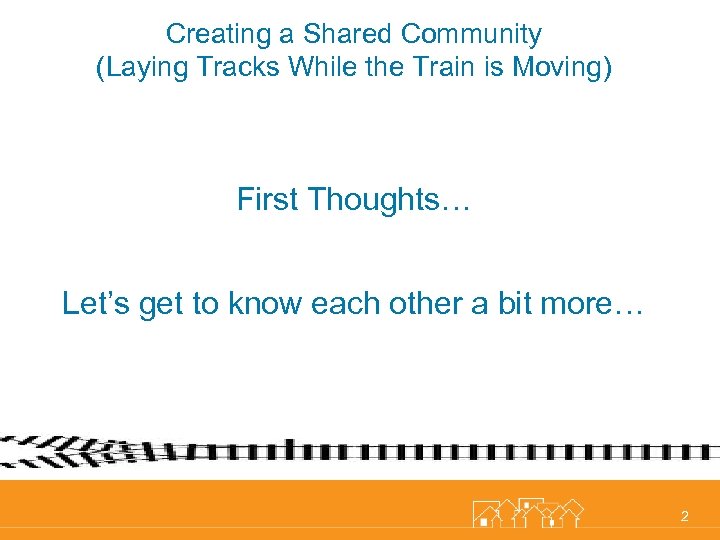 Creating a Shared Community
(Laying Tracks While the Train is Moving)

First Thoughts…

Let’s get to know each other a bit more…

2